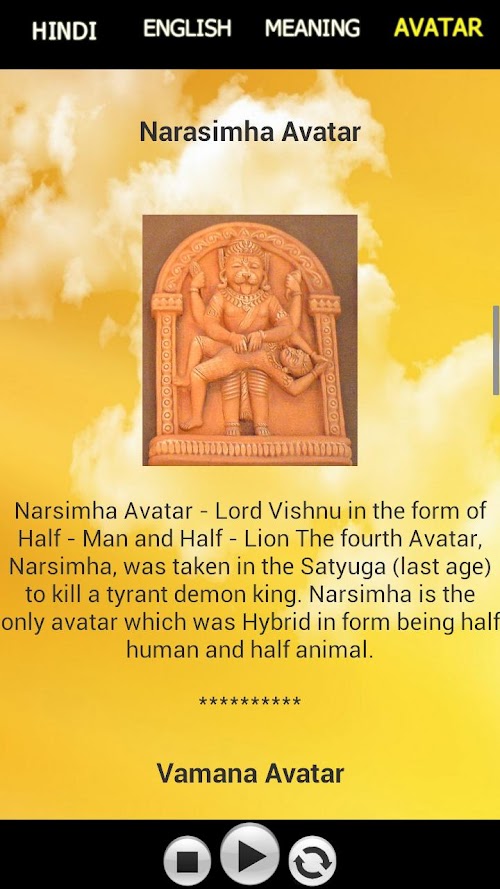 HINDI ENGLISH MEANING AVATAR

Narasimha Avatar

Narsimha Avatar - Lord Vishnu in the form of Half - Man and Half - Lion The fourth Avatar, Narsimha, was taken in the Satyuga (last age) to kill a tyrant demon king. Narsimha is the only avatar which was Hybrid in form being half human and half animal.

**********

Vamana Avatar